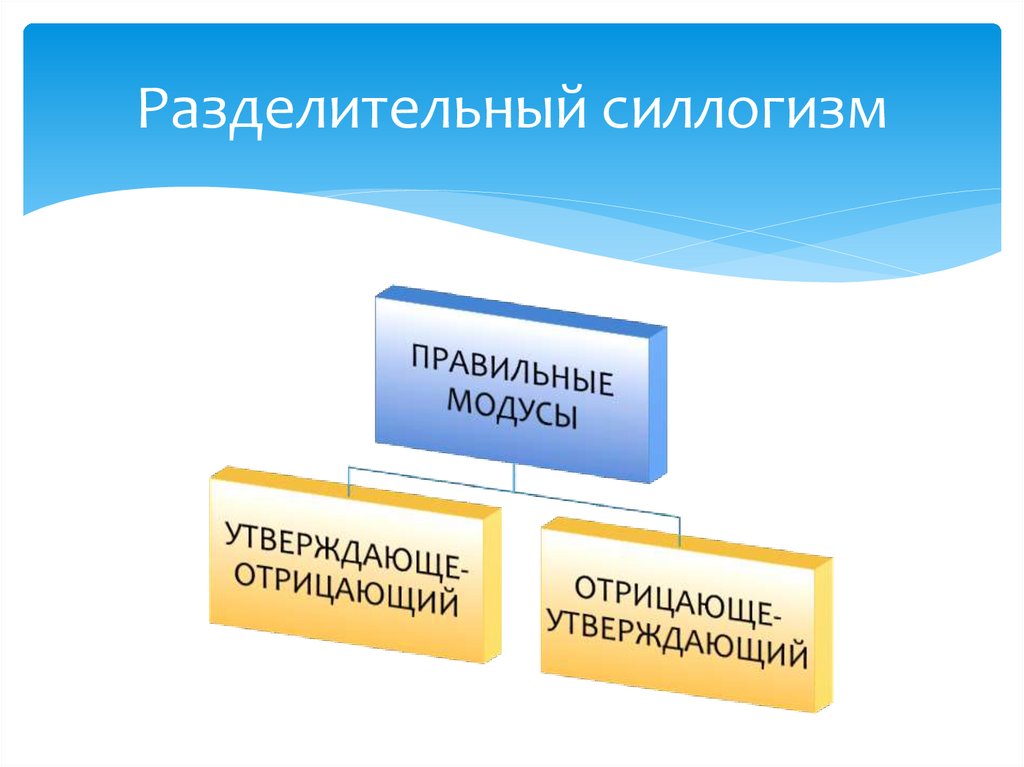 Разделительный силлогизм

ПРАВИЛЬНЫЕ МОДУСЫ

УТВЕРЖДАЮЩЕ-ОТРИЦАЮЩИЙ

ОТРИЦАЮЩЕ-УТВЕРЖДАЮЩИЙ